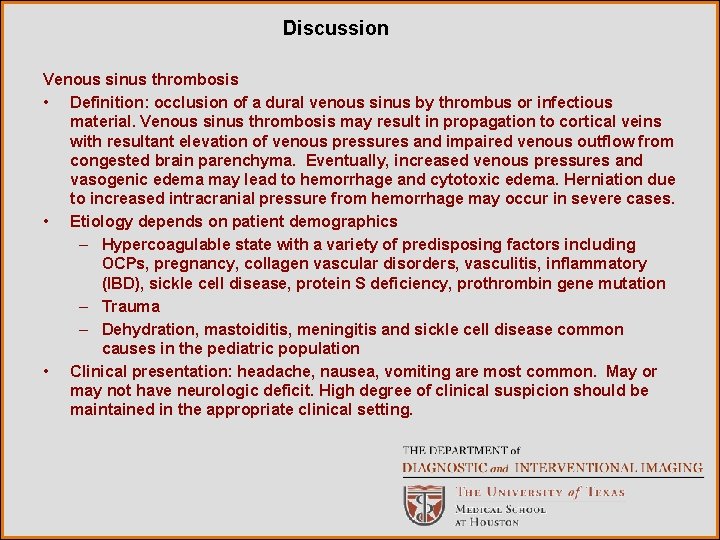 Discussion

Venous sinus thrombosis

• Definition: occlusion of a dural venous sinus by thrombus or infectious material. Venous sinus thrombosis may result in propagation to cortical veins with resultant elevation of venous pressures and impaired venous outflow from congested brain parenchyma. Eventually, increased venous pressures and vasogenic edema may lead to hemorrhage and cytotoxic edema. Herniation due to increased intracranial pressure from hemorrhage may occur in severe cases.

• Etiology depends on patient demographics

– Hypercoagulable state with a variety of predisposing factors including OCPs, pregnancy, collagen vascular disorders, vasculitis, inflammatory (IBD), sickle cell disease, protein S deficiency, prothrombin gene mutation

– Trauma

– Dehydration, mastoiditis, meningitis and sickle cell disease common causes in the pediatric population

• Clinical presentation: headache, nausea, vomiting are most common. May or may not have neurologic deficit. High degree of clinical suspicion should be maintained in the appropriate clinical setting.

THE DEPARTMENT of
DIAGNOSTIC and INTERVENTIONAL IMAGING
THE UNIVERSITY of TEXAS
MEDICAL SCHOOL
AT HOUSTON